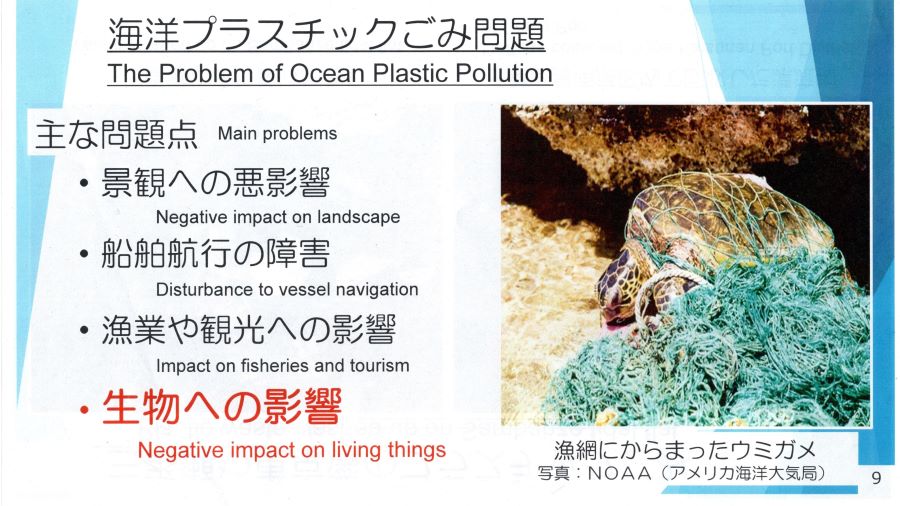 海洋プラスチックごみ問題
The Problem of Ocean Plastic Pollution

主な問題点 Main problems

• 景観への悪影響
Negative impact on landscape

• 船舶航行の障害
Disturbance to vessel navigation

• 漁業や観光への影響
Impact on fisheries and tourism

• 生物への影響
Negative impact on living things

漁網にからまったウミガメ
写真：NOAA（アメリカ海洋大気局）

9